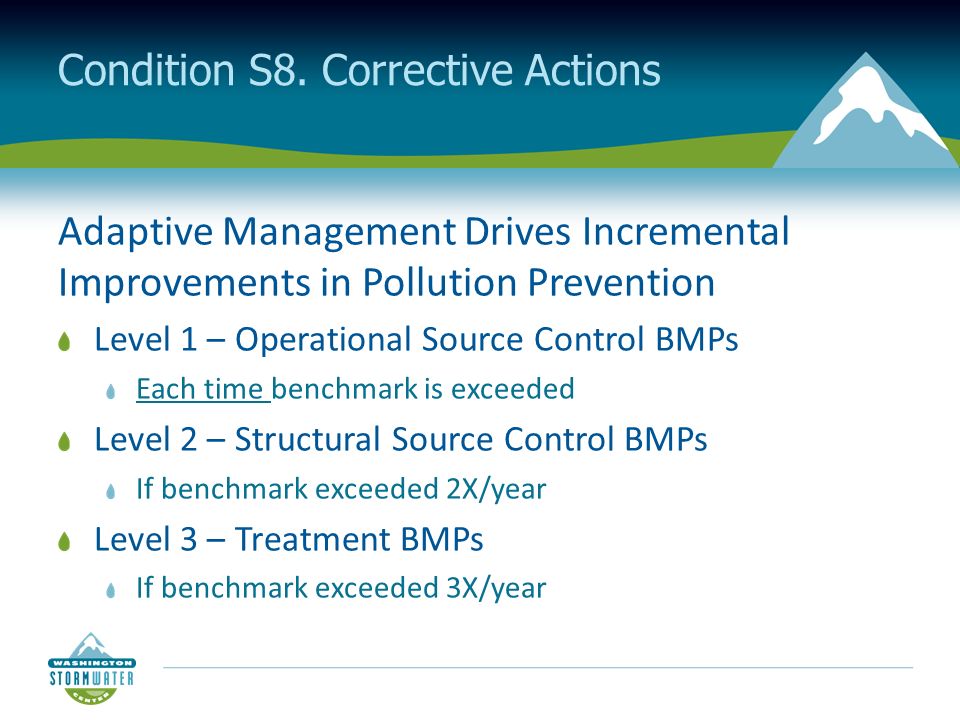 Condition S8. Corrective Actions

Adaptive Management Drives Incremental Improvements in Pollution Prevention

Level 1 – Operational Source Control BMPs

Each time benchmark is exceeded

Level 2 – Structural Source Control BMPs

If benchmark exceeded 2X/year

Level 3 – Treatment BMPs

If benchmark exceeded 3X/year

WASHINGTON STORMWATER CENTER